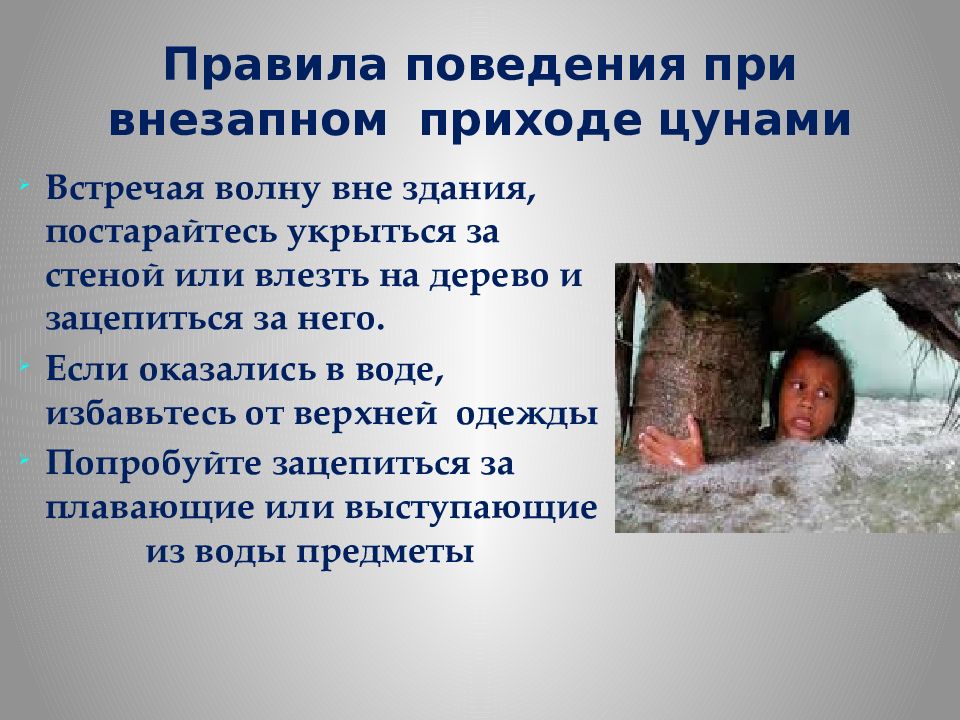 Правила поведения при внезапном приходе цунами

Встречая волну вне здания, постарайтесь укрыться за стеной или влезть на дерево и зацепиться за него.

Если оказались в воде, избавьтесь от верхней одежды

Попробуйте зацепиться за плавающие или выступающие из воды предметы